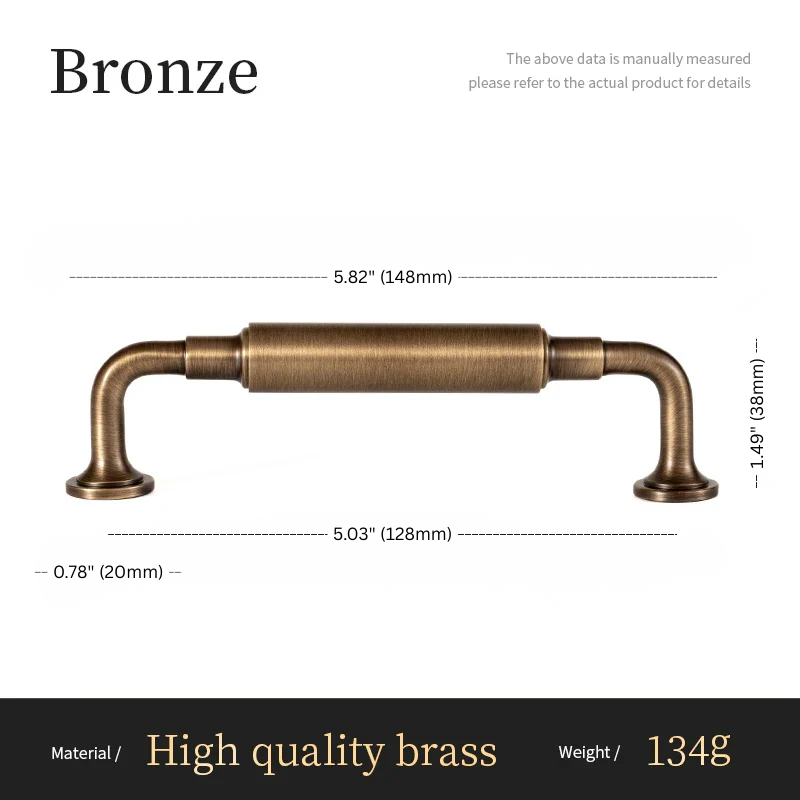 Bronze

The above data is manually measured
please refer to the actual product for details

5.82" (148mm)

1.49" (38mm)

5.03" (128mm)

0.78" (20mm)

Material / High quality brass Weight / 134g